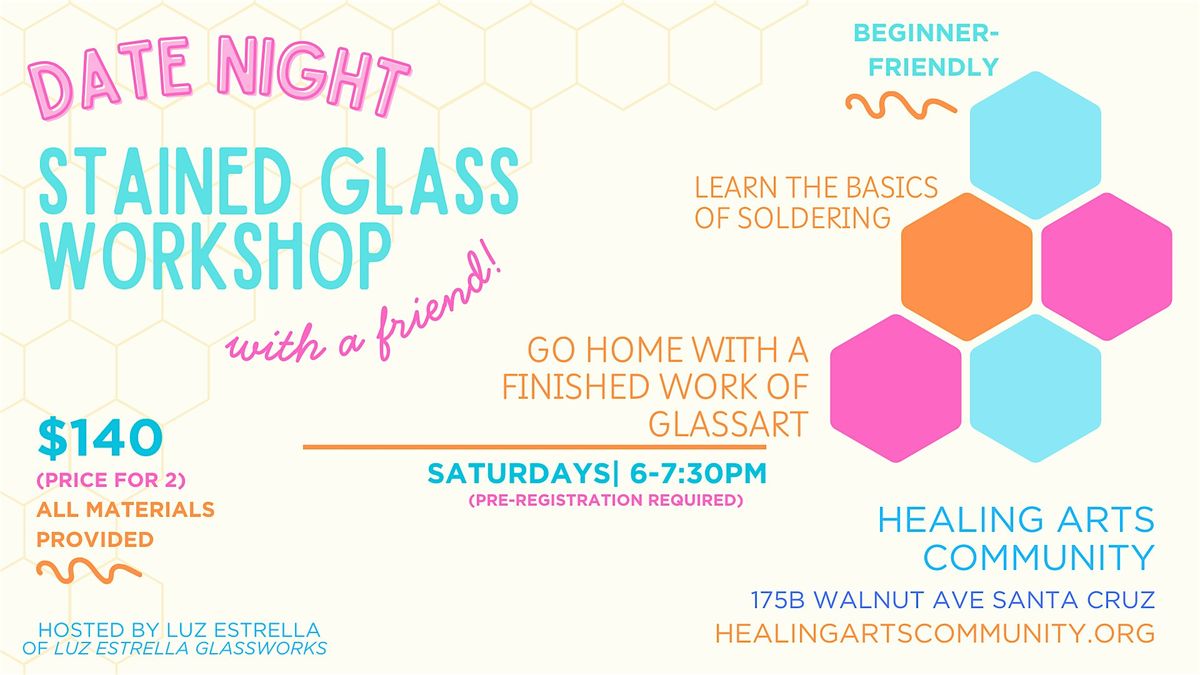 DATE NIGHT

STAINED GLASS WORKSHOP

with a friend!

BEGINNER-FRIENDLY

LEARN THE BASICS OF SOLDERING

GO HOME WITH A FINISHED WORK OF GLASSART

$140
(PRICE FOR 2)
ALL MATERIALS PROVIDED

SATURDAYS| 6-7:30PM
(PRE-REGISTRATION REQUIRED)

HOSTED BY LUZ ESTRELLA OF LUZ ESTRELLA GLASSWORKS

HEALING ARTS COMMUNITY
175B WALNUT AVE SANTA CRUZ
HEALINGARTSCOMMUNITY.ORG